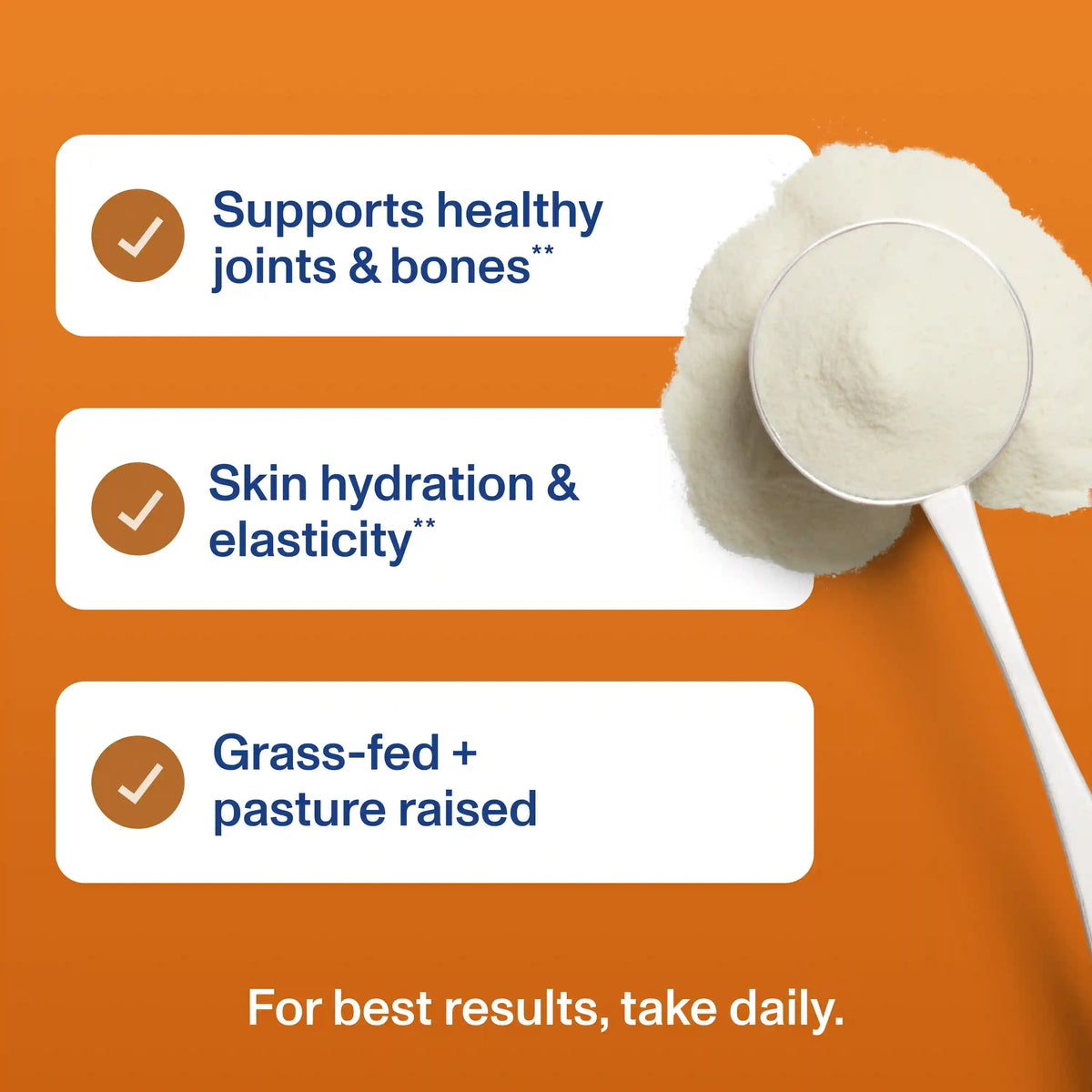 ✓ Supports healthy joints & bones$^{**}$

✓ Skin hydration & elasticity$^{**}$

✓ Grass-fed + pasture raised

For best results, take daily.